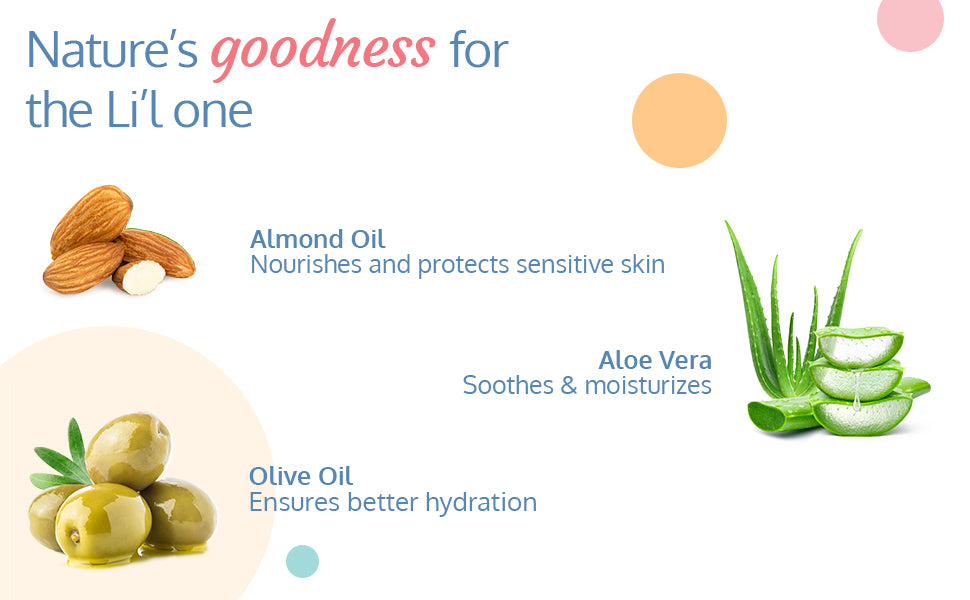 Nature's goodness for the Li'l one

Almond Oil
Nourishes and protects sensitive skin

Aloe Vera
Soothes & moisturizes

Olive Oil
Ensures better hydration